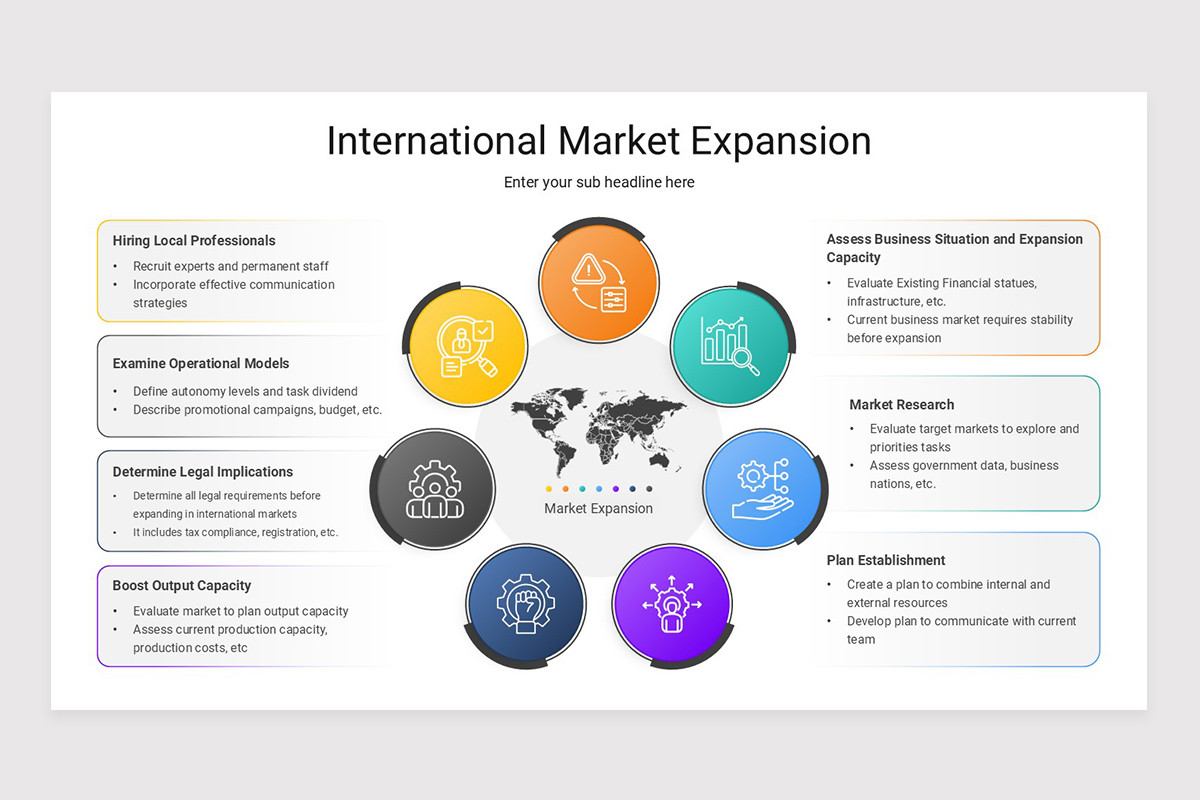 International Market Expansion

Enter your sub headline here

Hiring Local Professionals
• Recruit experts and permanent staff
• Incorporate effective communication strategies

Examine Operational Models
• Define autonomy levels and task dividend
• Describe promotional campaigns, budget, etc.

Determine Legal Implications
• Determine all legal requirements before expanding in international markets
• It includes tax compliance, registration, etc.

Boost Output Capacity
• Evaluate market to plan output capacity
• Assess current production capacity, production costs, etc

Market Expansion

Assess Business Situation and Expansion Capacity
• Evaluate Existing Financial statues, infrastructure, etc.
• Current business market requires stability before expansion

Market Research
• Evaluate target markets to explore and priorities tasks
• Assess government data, business nations, etc.

Plan Establishment
• Create a plan to combine internal and external resources
• Develop plan to communicate with current team